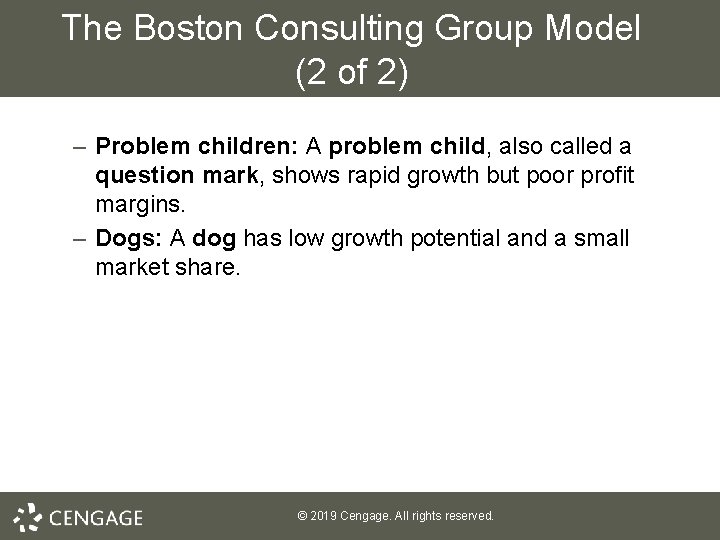 The Boston Consulting Group Model (2 of 2)

– Problem children: A problem child, also called a question mark, shows rapid growth but poor profit margins.

– Dogs: A dog has low growth potential and a small market share.

CENGAGE

© 2019 Cengage. All rights reserved.